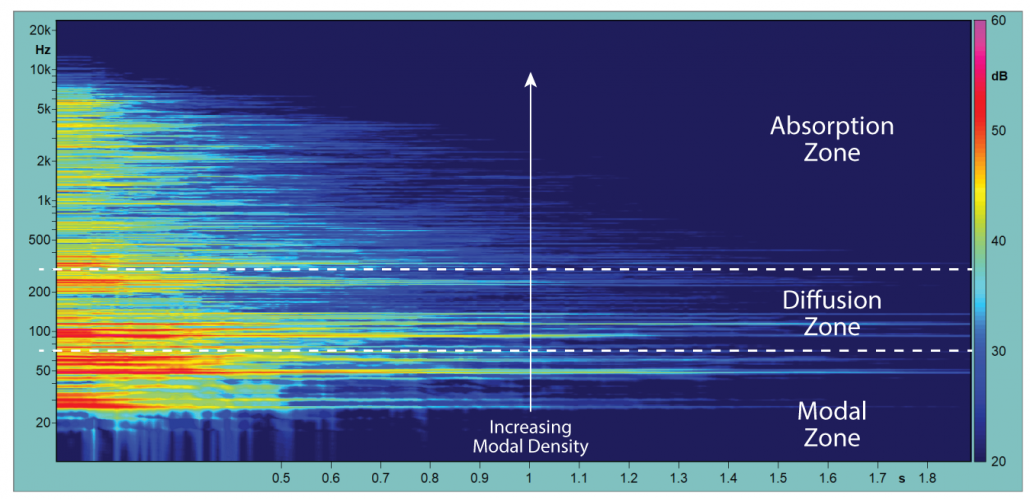 20k
Hz
10k
5k
2k
1k
500
200
100
50
20

Absorption Zone

Diffusion Zone

Modal Zone

Increasing Modal Density

0.5 0.6 0.7 0.8 0.9 1 1.1 1.2 1.3 1.4 1.5 1.6 1.7 s 1.8

60
dB
50
40
30
20